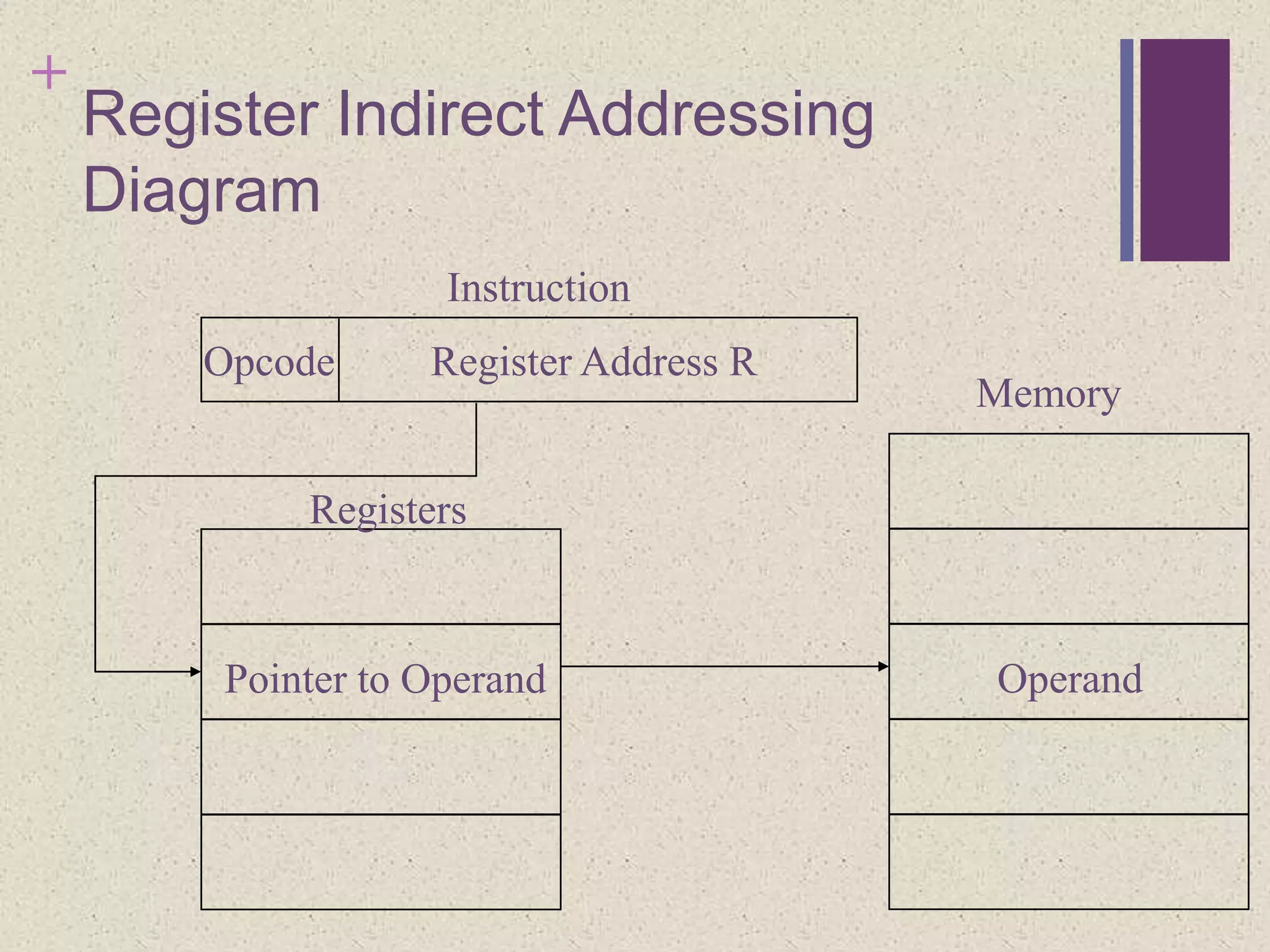 +
Register Indirect Addressing Diagram

Instruction

Opcode

Register Address R

Memory

Registers

Pointer to Operand

Operand